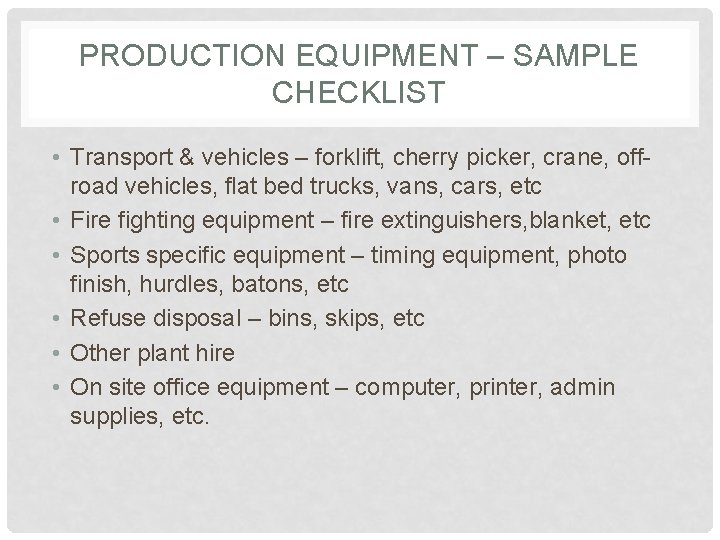 PRODUCTION EQUIPMENT – SAMPLE CHECKLIST

• Transport & vehicles – forklift, cherry picker, crane, off-road vehicles, flat bed trucks, vans, cars, etc
• Fire fighting equipment – fire extinguishers,blanket, etc
• Sports specific equipment – timing equipment, photo finish, hurdles, batons, etc
• Refuse disposal – bins, skips, etc
• Other plant hire
• On site office equipment – computer, printer, admin supplies, etc.